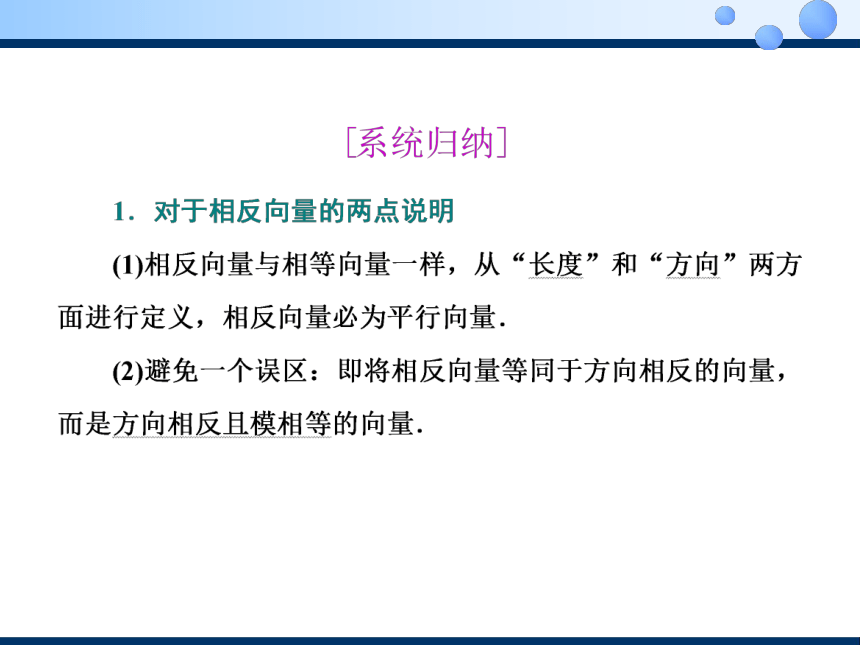 [系统归纳]

1．对于相反向量的两点说明

(1)相反向量与相等向量一样，从“长度”和“方向”两方面进行定义，相反向量必为平行向量.

(2)避免一个误区：即将相反向量等同于方向相反的向量，而是方向相反且模相等的向量.